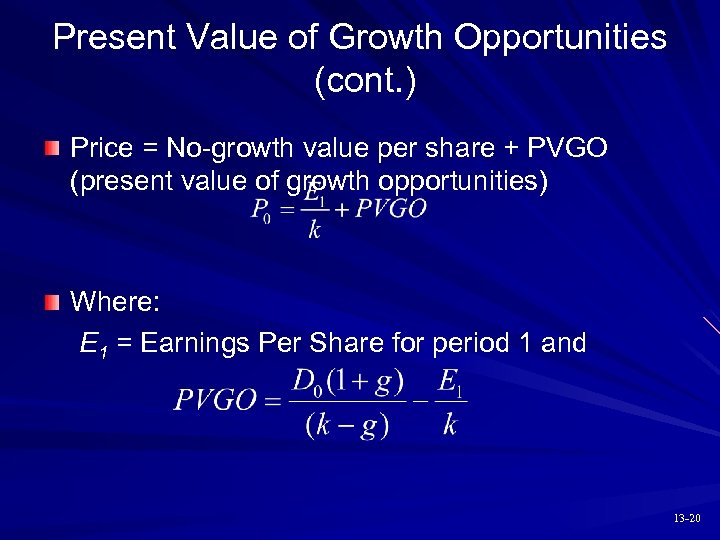 Present Value of Growth Opportunities (cont.)

Price = No-growth value per share + PVGO (present value of growth opportunities)

$P_0 = \frac{E_1}{k} + PVGO$

Where:

$E_1$ = Earnings Per Share for period 1 and

$PVGO = \frac{D_0(1+g)}{(k-g)} - \frac{E_1}{k}$

13-20